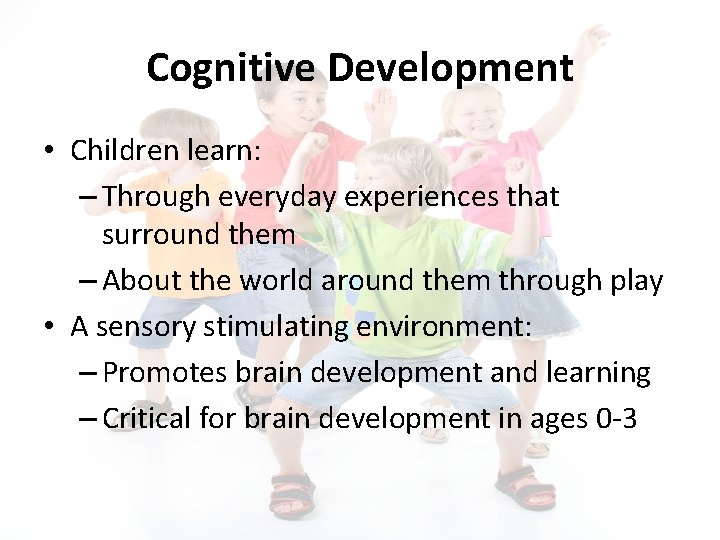 Cognitive Development

• Children learn:
– Through everyday experiences that surround them
– About the world around them through play
• A sensory stimulating environment:
– Promotes brain development and learning
– Critical for brain development in ages 0-3